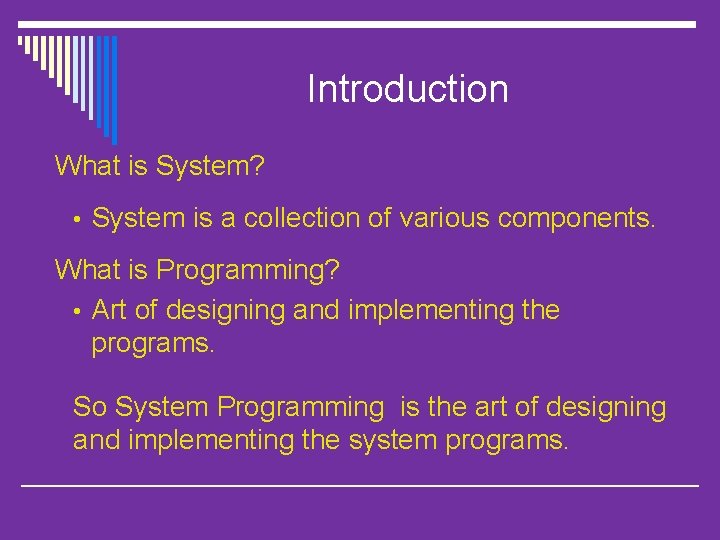 Introduction

What is System?

• System is a collection of various components.

What is Programming?

• Art of designing and implementing the programs.

So System Programming is the art of designing and implementing the system programs.